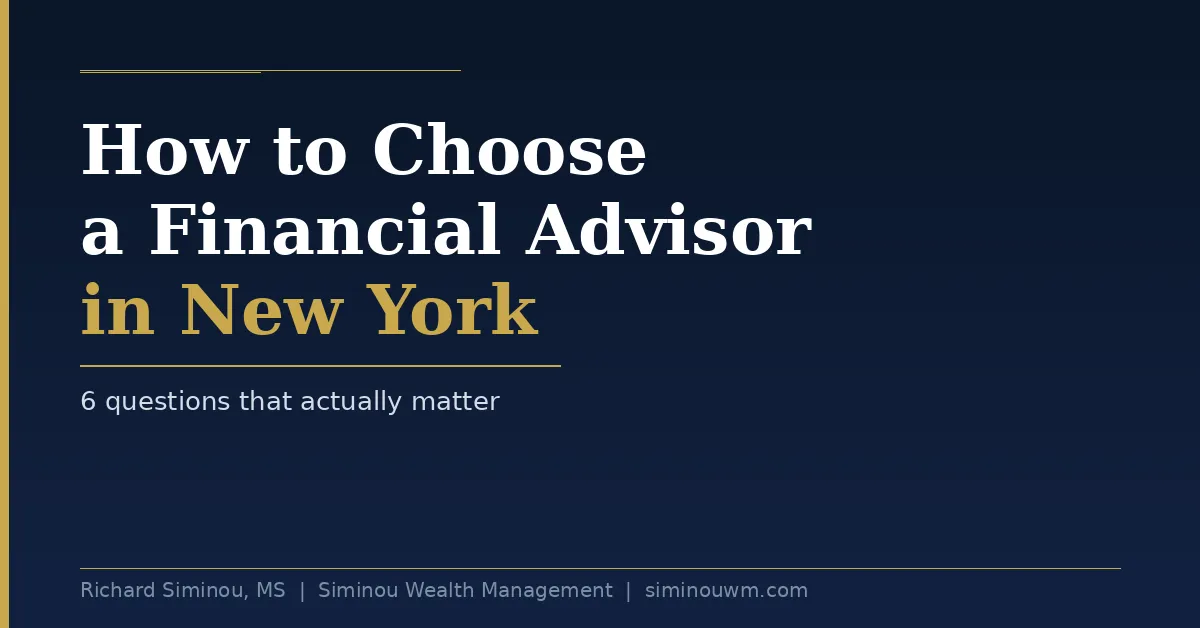 How to Choose a Financial Advisor in New York

6 questions that actually matter

Richard Siminou, MS | Siminou Wealth Management | siminouwm.com